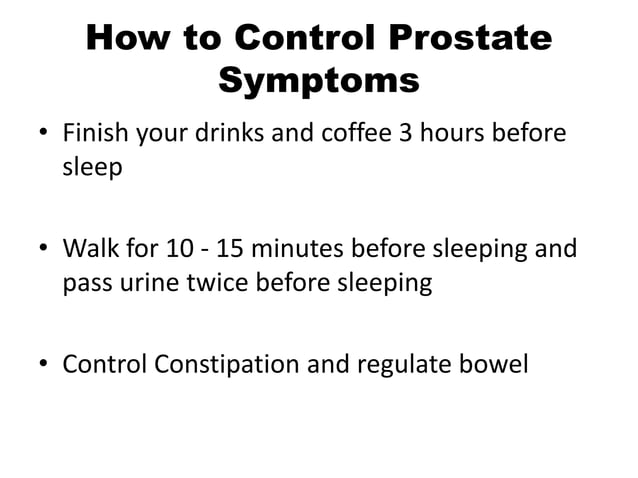 How to Control Prostate Symptoms

• Finish your drinks and coffee 3 hours before sleep

• Walk for 10 - 15 minutes before sleeping and pass urine twice before sleeping

• Control Constipation and regulate bowel